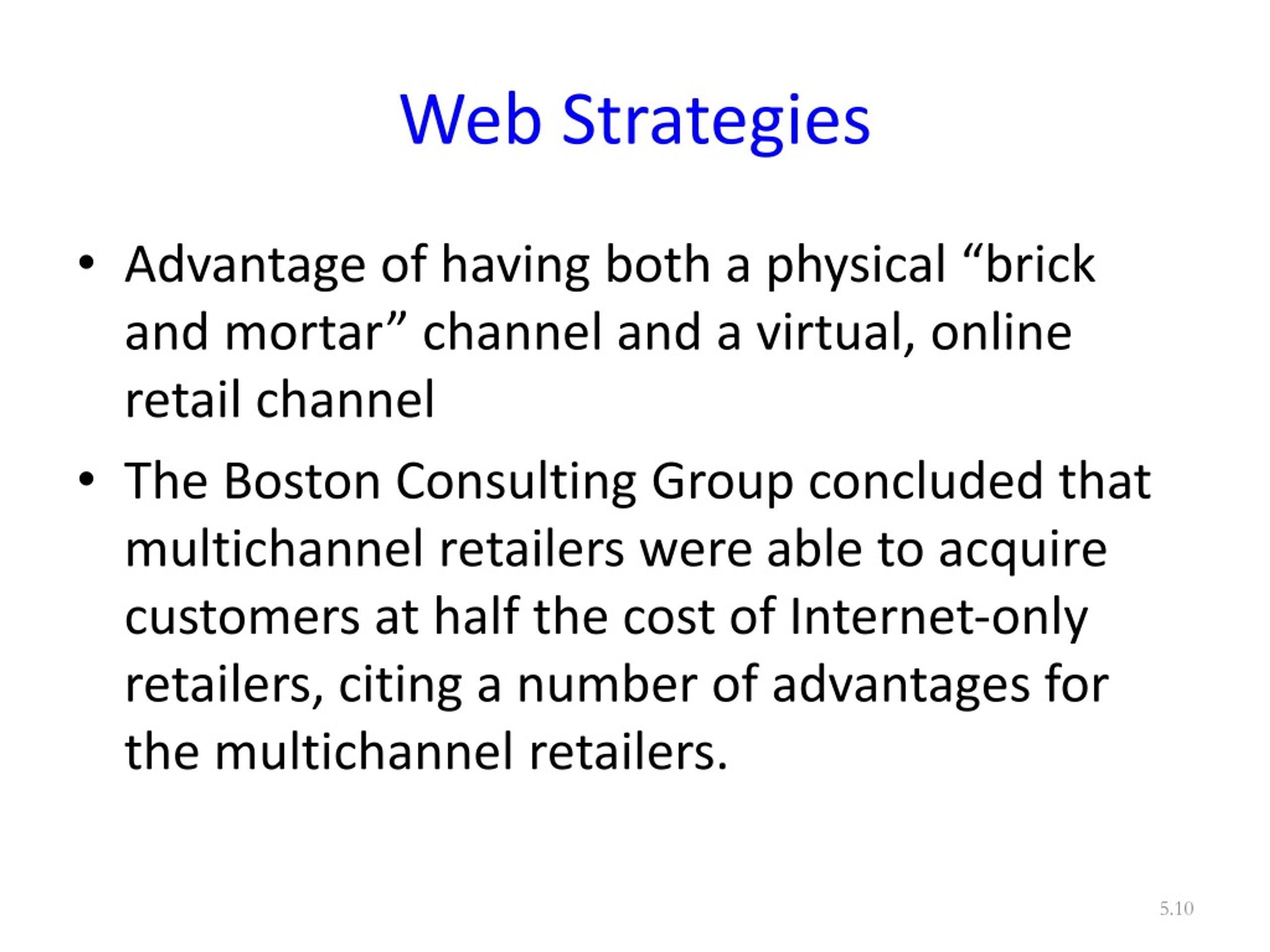 Web Strategies

• Advantage of having both a physical “brick and mortar” channel and a virtual, online retail channel

• The Boston Consulting Group concluded that multichannel retailers were able to acquire customers at half the cost of Internet-only retailers, citing a number of advantages for the multichannel retailers.

5.10